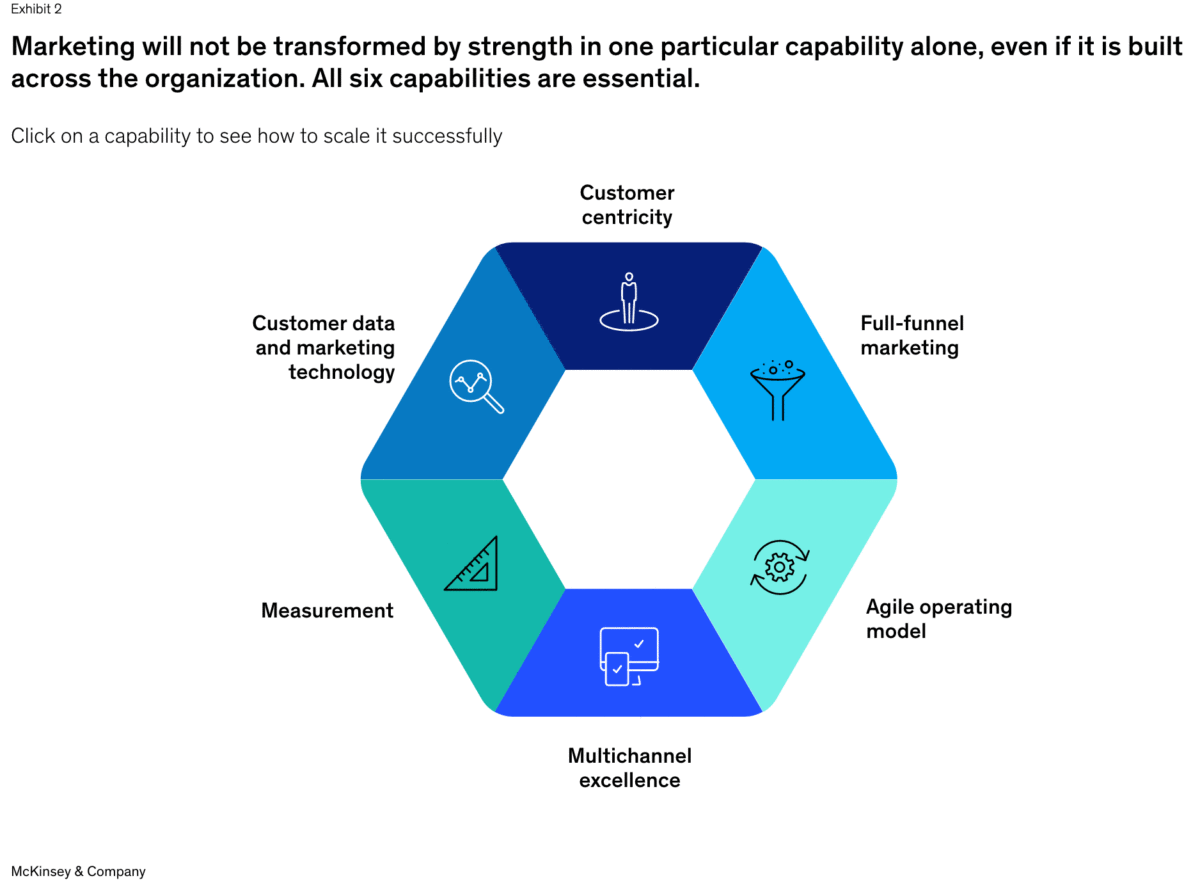 Exhibit 2

Marketing will not be transformed by strength in one particular capability alone, even if it is built across the organization. All six capabilities are essential.

Click on a capability to see how to scale it successfully

Customer centricity

Full-funnel marketing

Agile operating model

Multichannel excellence

Measurement

Customer data and marketing technology

McKinsey & Company